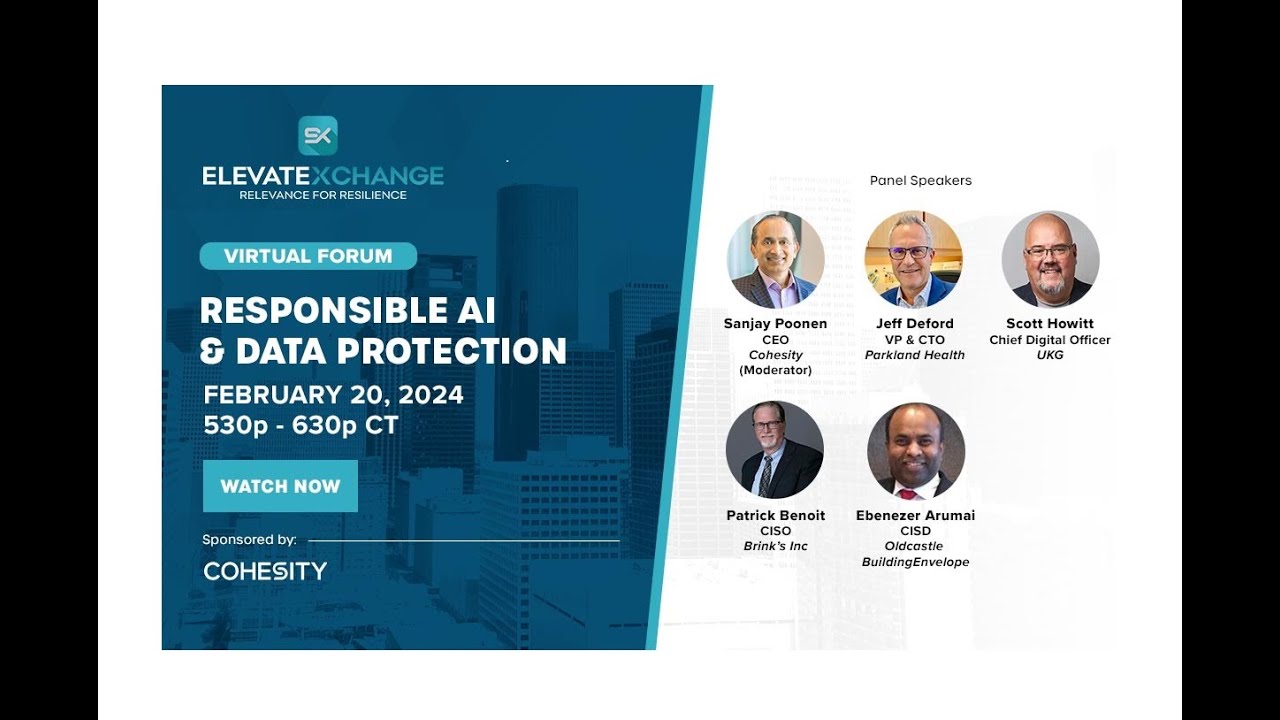 SX
ELEVATEXCHANGE
RELEVANCE FOR RESILIENCE

VIRTUAL FORUM

RESPONSIBLE AI & DATA PROTECTION

FEBRUARY 20, 2024
530p - 630p CT

WATCH NOW

Sponsored by:
COHESITY

Panel Speakers

Sanjay Poonen
CEO
Cohesity
(Moderator)

Jeff Deford
VP & CTO
Parkland Health

Scott Howitt
Chief Digital Officer
UKG

Patrick Benoit
CISO
Brink's Inc

Ebenezer Arumai
CISD
Oldcastle
BuildingEnvelope